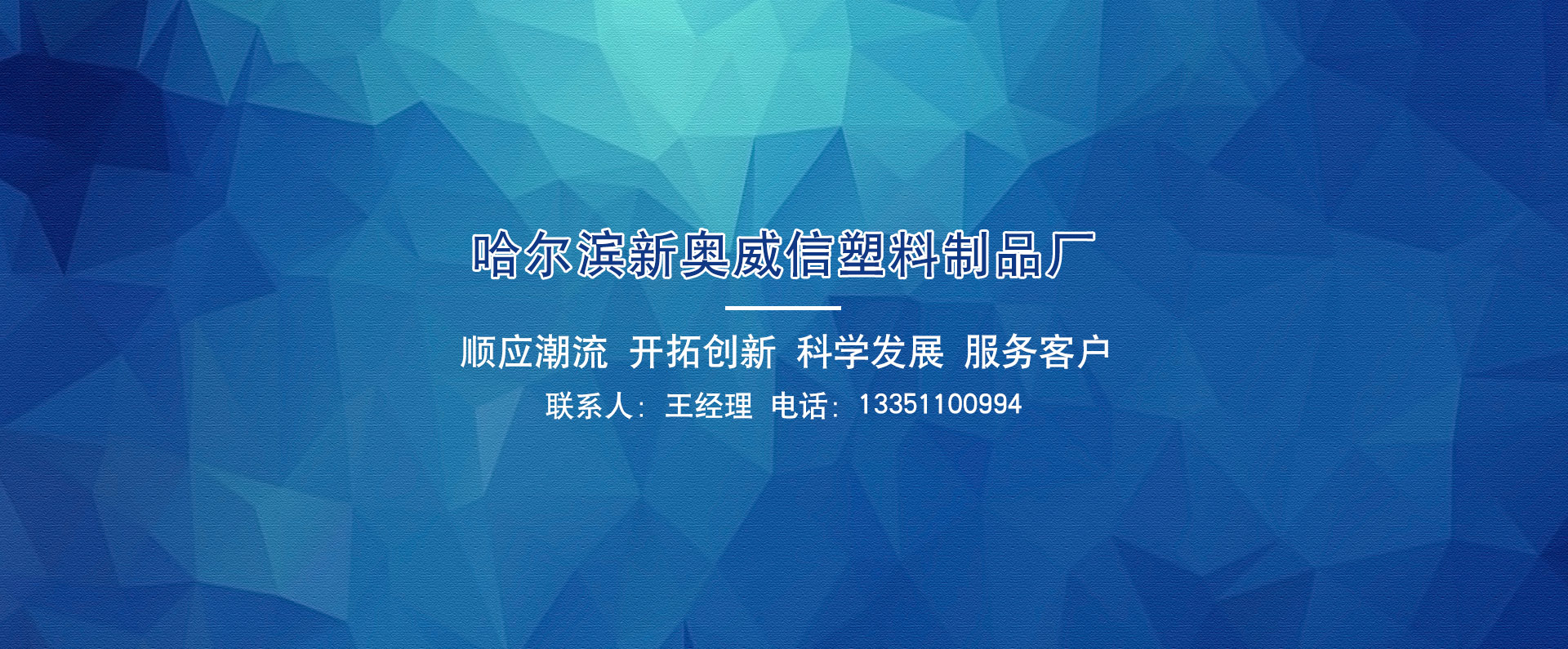 哈尔滨新奥威信塑料制品厂

顺应潮流 开拓创新 科学发展 服务客户

联系人：王经理 电话：13351100994